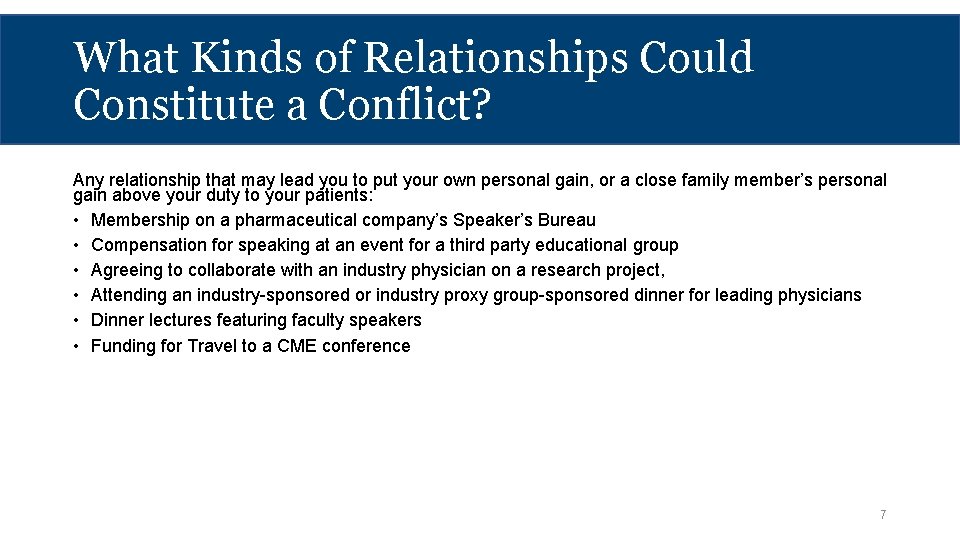 What Kinds of Relationships Could Constitute a Conflict?

Any relationship that may lead you to put your own personal gain, or a close family member's personal gain above your duty to your patients:

• Membership on a pharmaceutical company's Speaker's Bureau
• Compensation for speaking at an event for a third party educational group
• Agreeing to collaborate with an industry physician on a research project,
• Attending an industry-sponsored or industry proxy group-sponsored dinner for leading physicians
• Dinner lectures featuring faculty speakers
• Funding for Travel to a CME conference

7